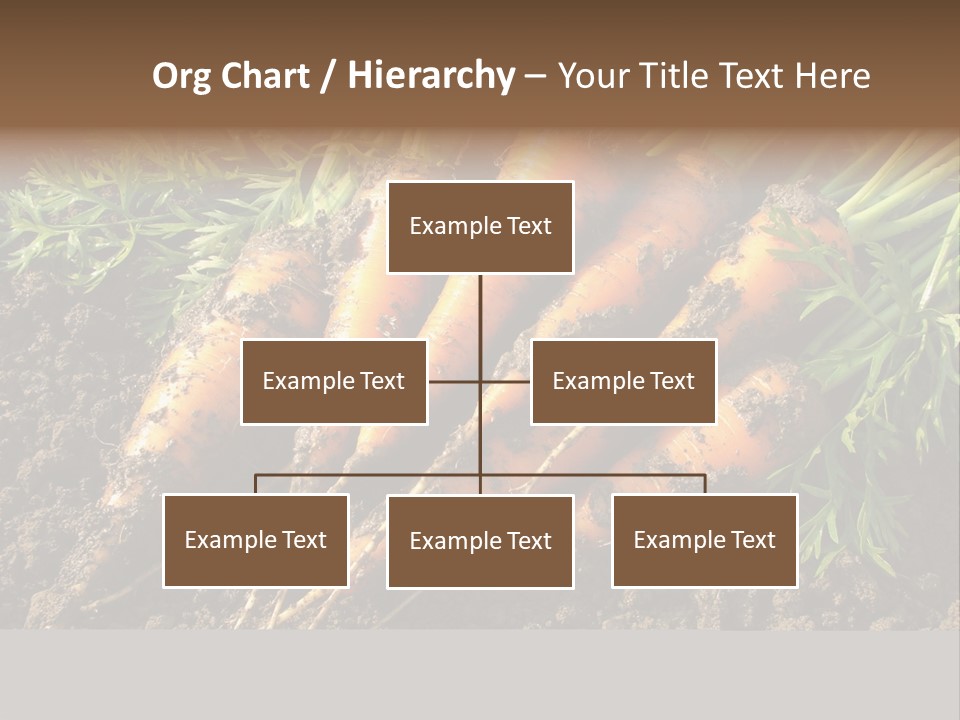 Org Chart / Hierarchy – Your Title Text Here

Example Text

Example Text

Example Text

Example Text

Example Text

Example Text